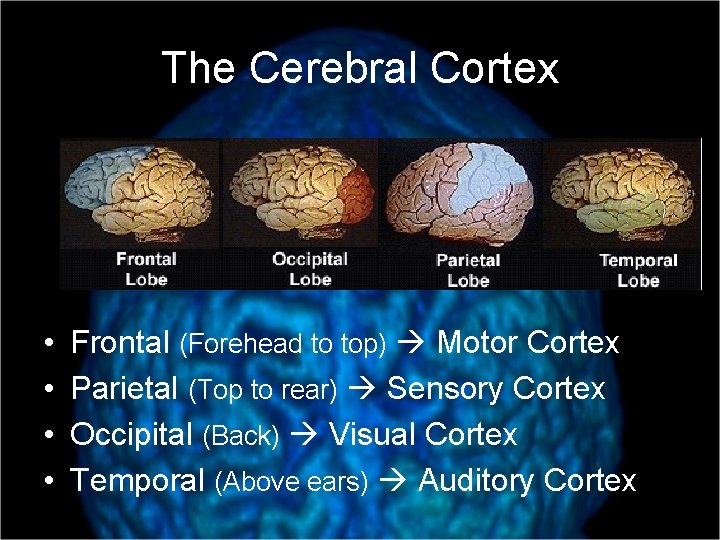 The Cerebral Cortex

Frontal Lobe

Occipital Lobe

Parietal Lobe

Temporal Lobe

• Frontal (Forehead to top) → Motor Cortex
• Parietal (Top to rear) → Sensory Cortex
• Occipital (Back) → Visual Cortex
• Temporal (Above ears) → Auditory Cortex